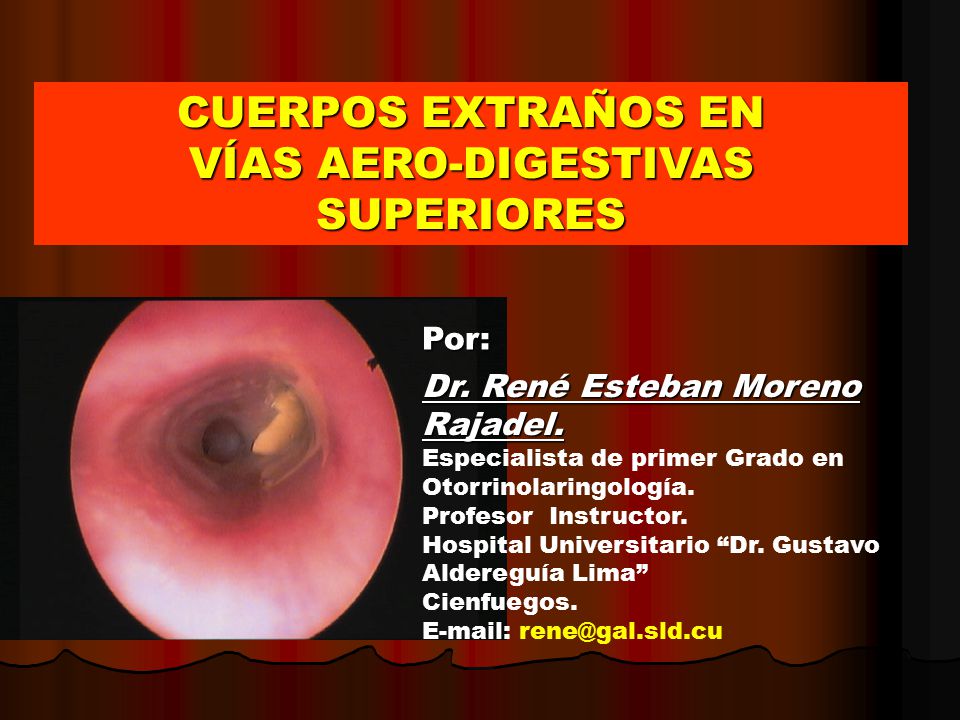 CUERPOS EXTRAÑOS EN VÍAS AERO-DIGESTIVAS SUPERIORES

Por:

Dr. René Esteban Moreno Rajadel.

Especialista de primer Grado en Otorrinolaringología.
Profesor Instructor.
Hospital Universitario “Dr. Gustavo Aldereguía Lima”
Cienfuegos.
E-mail: rene@gal.sld.cu